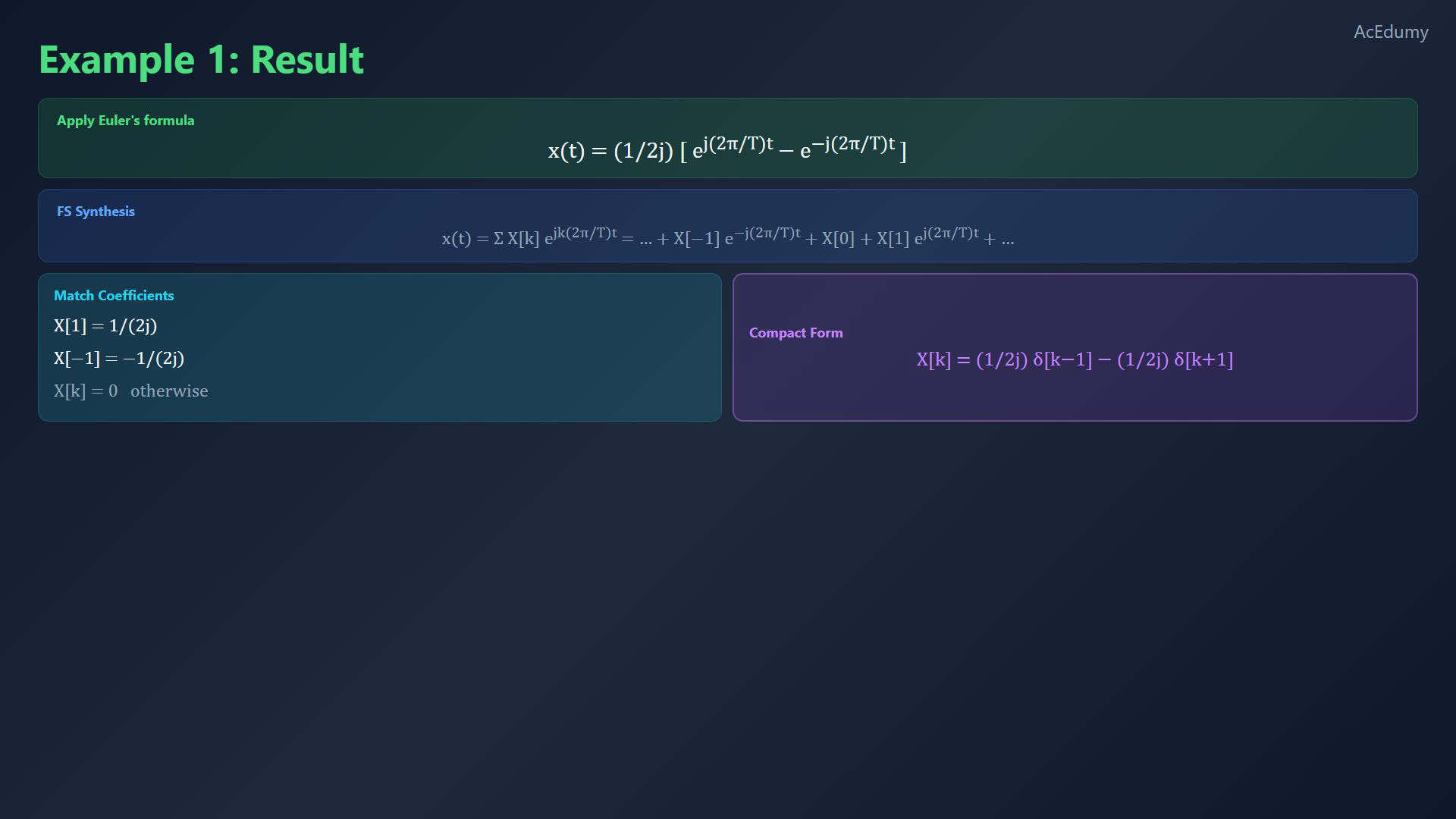 AcEdumy

Example 1: Result

Apply Euler's formula

$x(t) = (1/2j) [ e^{j(2\pi/T)t} - e^{-j(2\pi/T)t} ]$

FS Synthesis

$x(t) = \Sigma X[k] e^{jk(2\pi/T)t} = ... + X[-1] e^{-j(2\pi/T)t} + X[0] + X[1] e^{j(2\pi/T)t} + ...$

Match Coefficients

$X[1] = 1/(2j)$

$X[-1] = -1/(2j)$

$X[k] = 0$ otherwise

Compact Form

$X[k] = (1/2j) \delta[k-1] - (1/2j) \delta[k+1]$